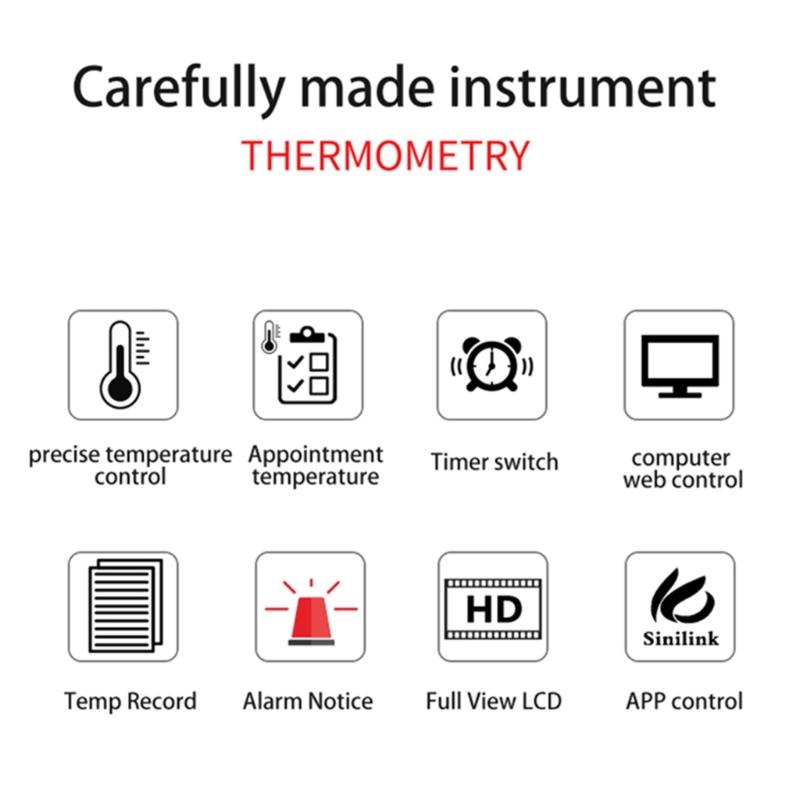 Carefully made instrument

THERMOMETRY

precise temperature control

Appointment temperature

Timer switch

computer web control

Temp Record

Alarm Notice

HD

Full View LCD

Sinilink

APP control